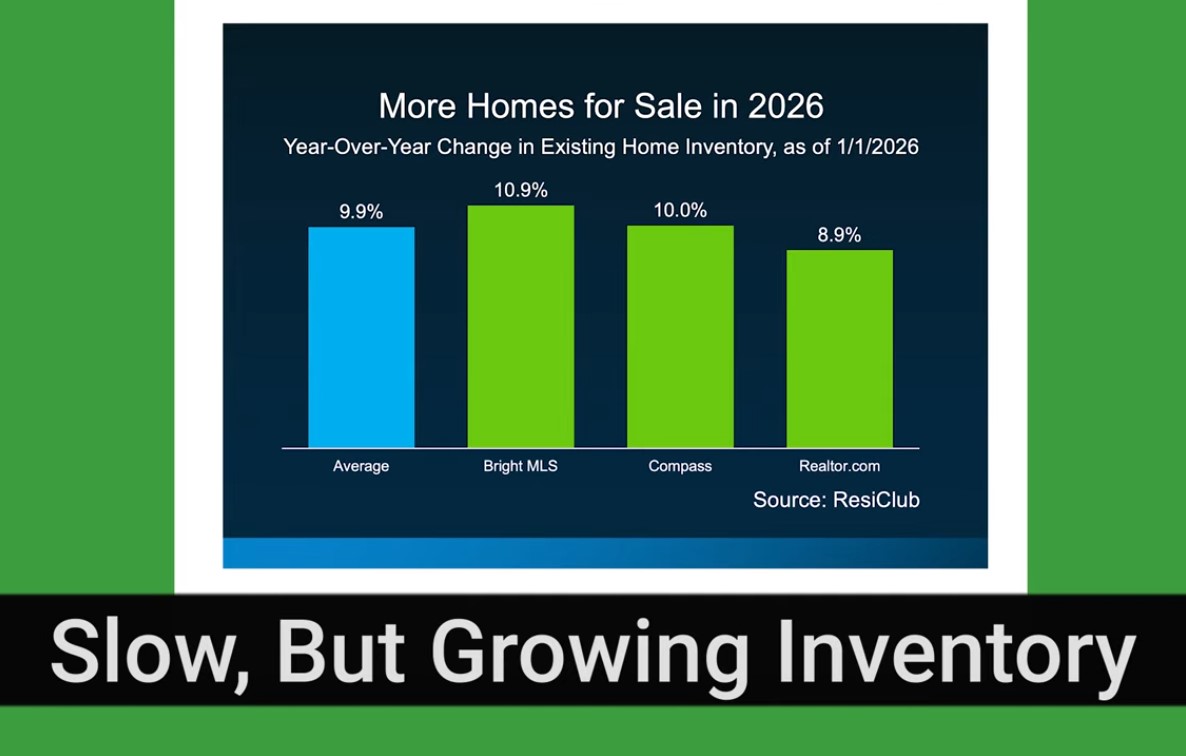 More Homes for Sale in 2026

Year-Over-Year Change in Existing Home Inventory, as of 1/1/2026

9.9%
10.9%
10.0%
8.9%

Average
Bright MLS
Compass
Realtor.com

Source: ResiClub

Slow, But Growing Inventory